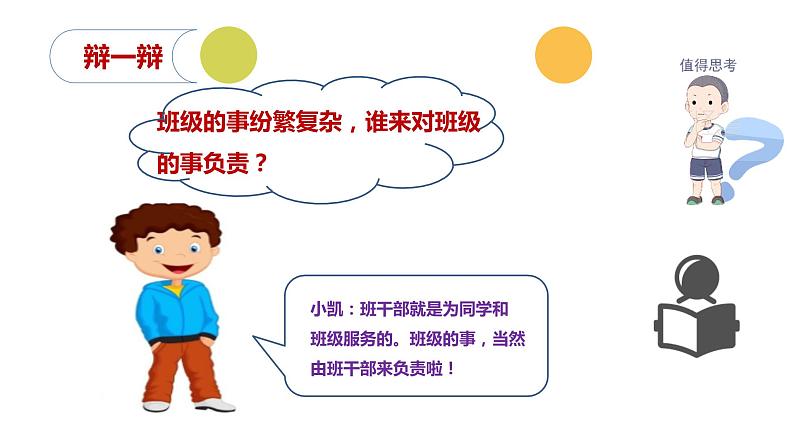 辩一辩

值得思考

班级的事纷繁复杂，谁来对班级的事负责？

小凯：班干部就是为同学和班级服务的。班级的事，当然由班干部来负责啦！